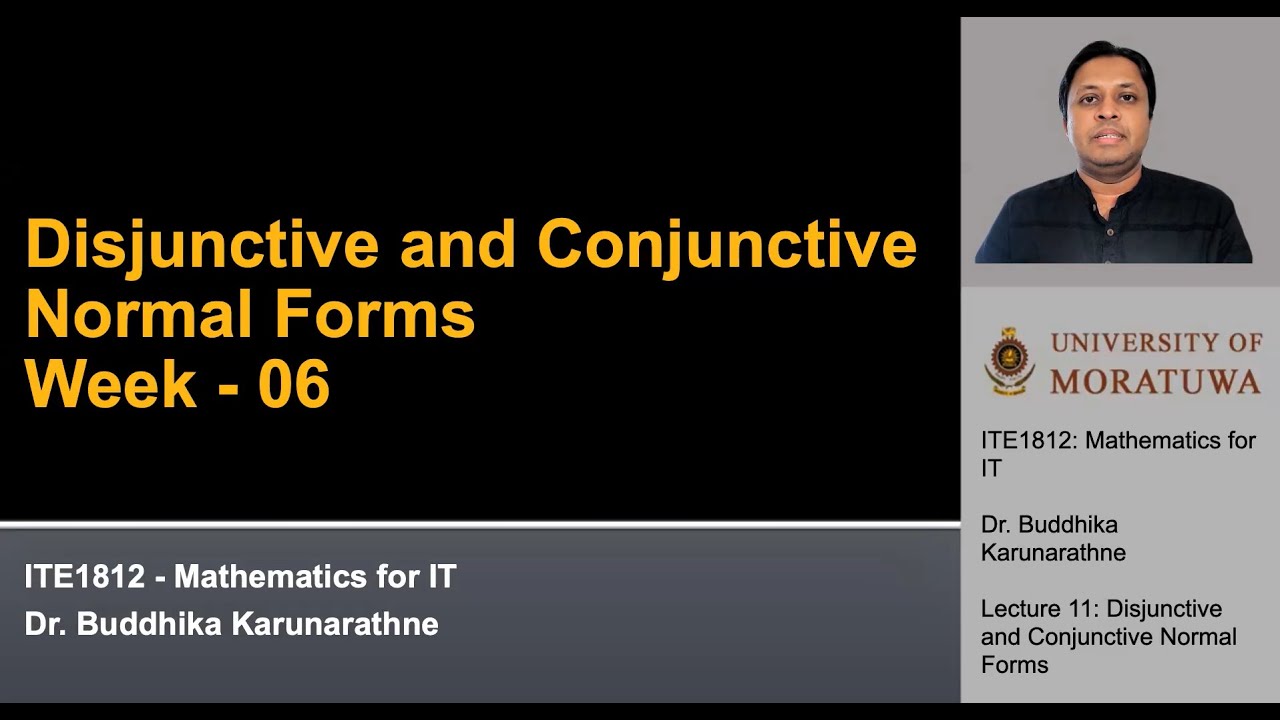 Disjunctive and Conjunctive Normal Forms
Week - 06

ITE1812 - Mathematics for IT
Dr. Buddhika Karunarathne

UNIVERSITY OF MORATUWA

ITE1812: Mathematics for IT

Dr. Buddhika Karunarathne

Lecture 11: Disjunctive and Conjunctive Normal Forms